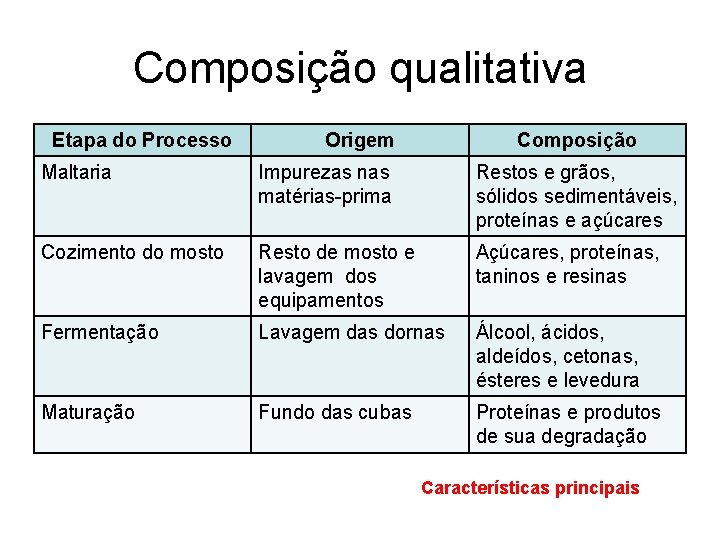 Composição qualitativa

| Etapa do Processo | Origem | Composição |
|---|---|---|
| Maltaria | Impurezas nas matérias-prima | Restos e grãos, sólidos sedimentáveis, proteínas e açúcares |
| Cozimento do mosto | Resto de mosto e lavagem dos equipamentos | Açúcares, proteínas, taninos e resinas |
| Fermentação | Lavagem das dornas | Álcool, ácidos, aldeídos, cetonas, ésteres e levedura |
| Maturação | Fundo das cubas | Proteínas e produtos de sua degradação |

Características principais